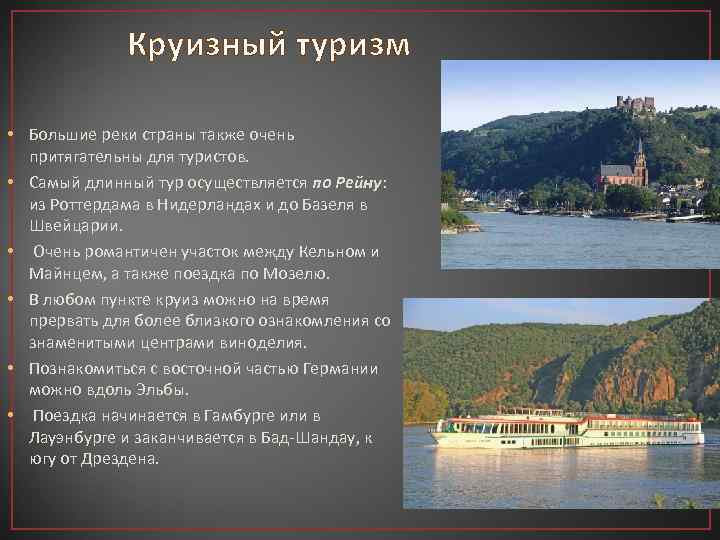 Круизный туризм

• Большие реки страны также очень притягательны для туристов.
• Самый длинный тур осуществляется по Рейну: из Роттердама в Нидерландах и до Базеля в Швейцарии.
• Очень романтичен участок между Кельном и Майнцем, а также поездка по Мозелю.
• В любом пункте круиз можно на время прервать для более близкого ознакомления со знаменитыми центрами виноделия.
• Познакомиться с восточной частью Германии можно вдоль Эльбы.
• Поездка начинается в Гамбурге или в Лауэнбурге и заканчивается в Бад-Шандау, к югу от Дрездена.